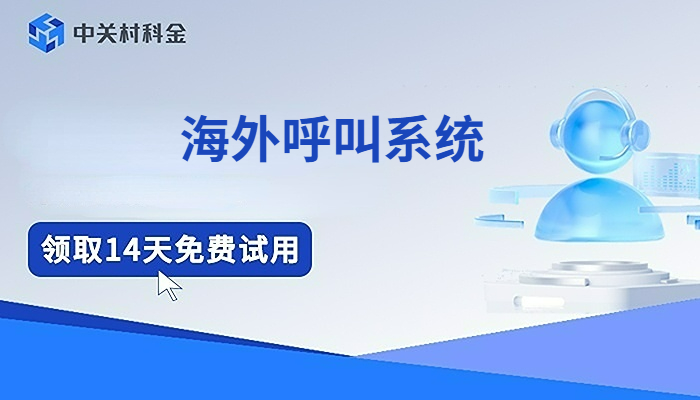 中关村科金

海外呼叫系统

领取14天免费试用